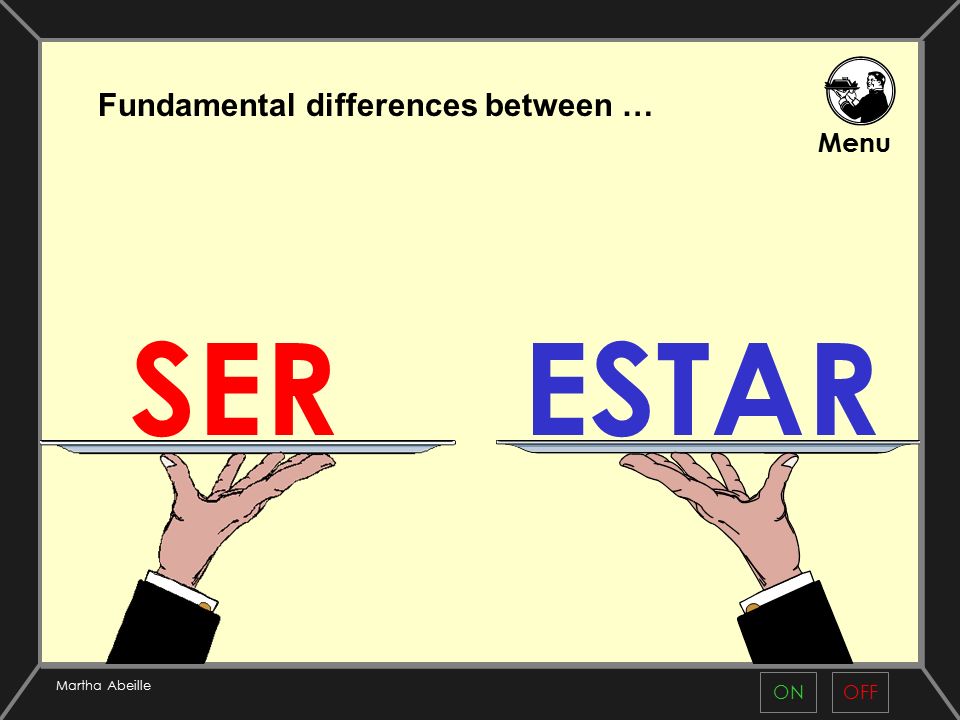 Fundamental differences between …

Menu

SER

ESTAR

Martha Abeille

ON

OFF